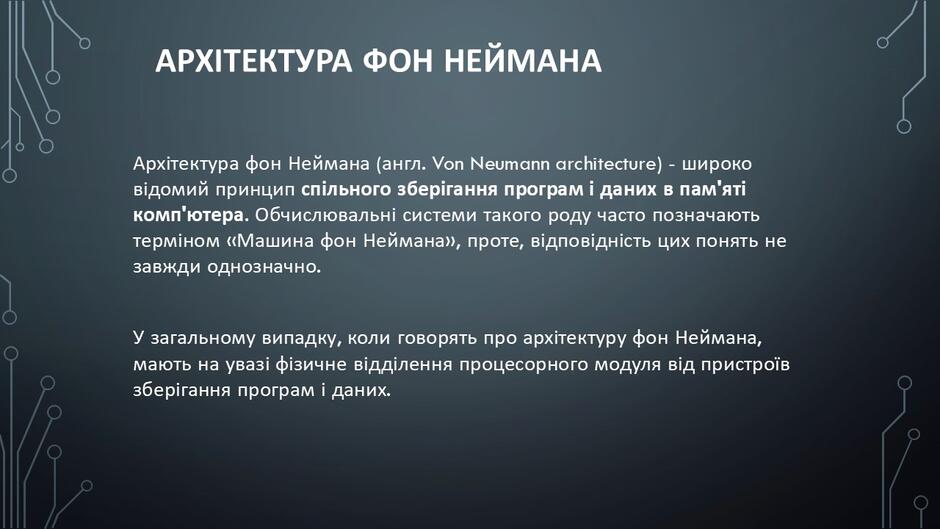 АРХІТЕКТУРА ФОН НЕЙМАНА

Архітектура фон Неймана (англ. Von Neumann architecture) - широко відомий принцип спільного зберігання програм і даних в пам'яті комп'ютера. Обчислювальні системи такого роду часто позначають терміном «Машина фон Неймана», проте, відповідність цих понять не завжди однозначно.

У загальному випадку, коли говорять про архітектуру фон Неймана, мають на увазі фізичне відділення процесорного модуля від пристроїв зберігання програм і даних.